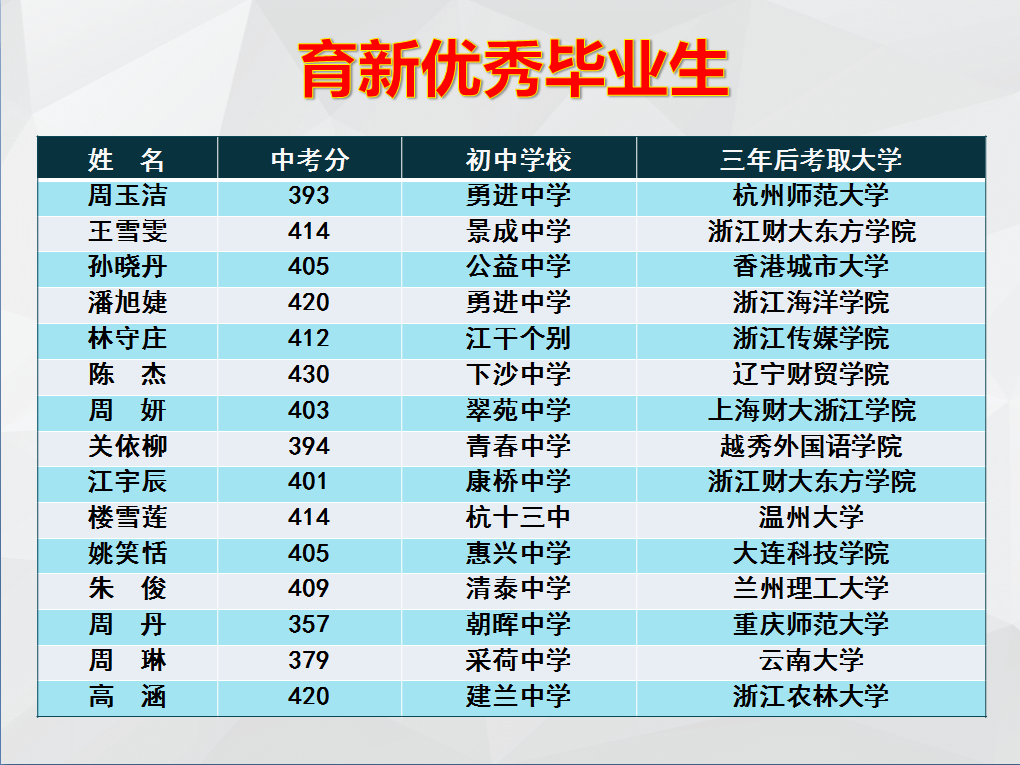 育新优秀毕业生

| 姓　名 | 中考分 | 初中学校 | 三年后考取大学 |
|---|---|---|---|
| 周玉洁 | 393 | 勇进中学 | 杭州师范大学 |
| 王雪雯 | 414 | 景成中学 | 浙江财大东方学院 |
| 孙晓丹 | 405 | 公益中学 | 香港城市大学 |
| 潘旭婕 | 420 | 勇进中学 | 浙江海洋学院 |
| 林守庄 | 412 | 江干个别 | 浙江传媒学院 |
| 陈　杰 | 430 | 下沙中学 | 辽宁财贸学院 |
| 周　妍 | 403 | 翠苑中学 | 上海财大浙江学院 |
| 关依柳 | 394 | 青春中学 | 越秀外国语学院 |
| 江宇辰 | 401 | 康桥中学 | 浙江财大东方学院 |
| 楼雪莲 | 414 | 杭十三中 | 温州大学 |
| 姚笑恬 | 405 | 惠兴中学 | 大连科技学院 |
| 朱　俊 | 409 | 清泰中学 | 兰州理工大学 |
| 周　丹 | 357 | 朝晖中学 | 重庆师范大学 |
| 周　琳 | 379 | 采荷中学 | 云南大学 |
| 高　涵 | 420 | 建兰中学 | 浙江农林大学 |